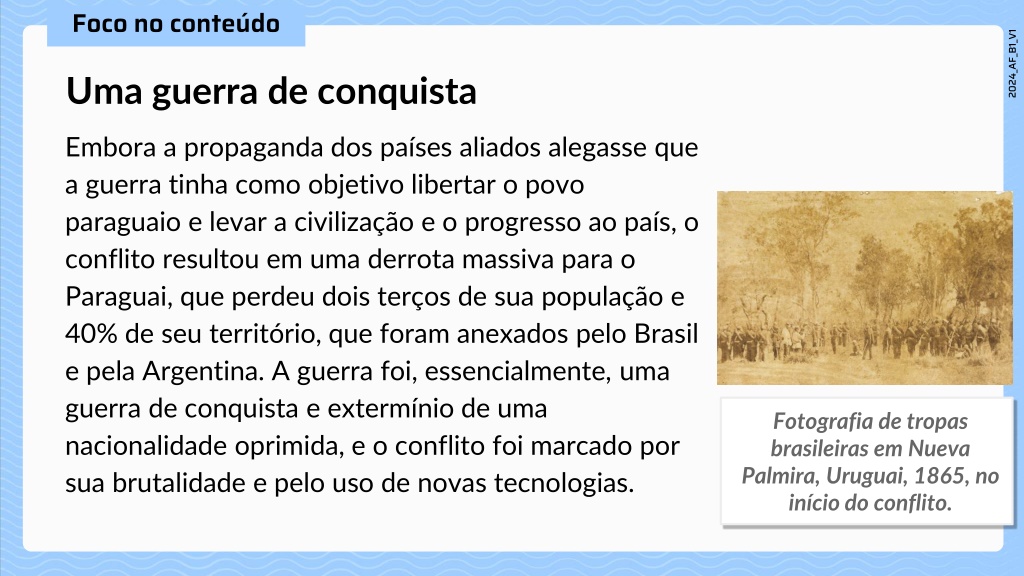 Foco no conteúdo

2024_AF_B1_V1

Uma guerra de conquista

Embora a propaganda dos países aliados alegasse que a guerra tinha como objetivo libertar o povo paraguaio e levar a civilização e o progresso ao país, o conflito resultou em uma derrota massiva para o Paraguai, que perdeu dois terços de sua população e 40% de seu território, que foram anexados pelo Brasil e pela Argentina. A guerra foi, essencialmente, uma guerra de conquista e extermínio de uma nacionalidade oprimida, e o conflito foi marcado por sua brutalidade e pelo uso de novas tecnologias.

Fotografia de tropas brasileiras em Nueva Palmira, Uruguai, 1865, no início do conflito.